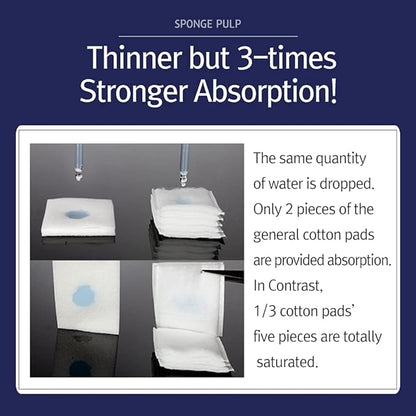 SPONGE PULP

Thinner but 3-times Stronger Absorption!

The same quantity of water is dropped. Only 2 pieces of the general cotton pads are provided absorption. In Contrast, 1/3 cotton pads' five pieces are totally saturated.